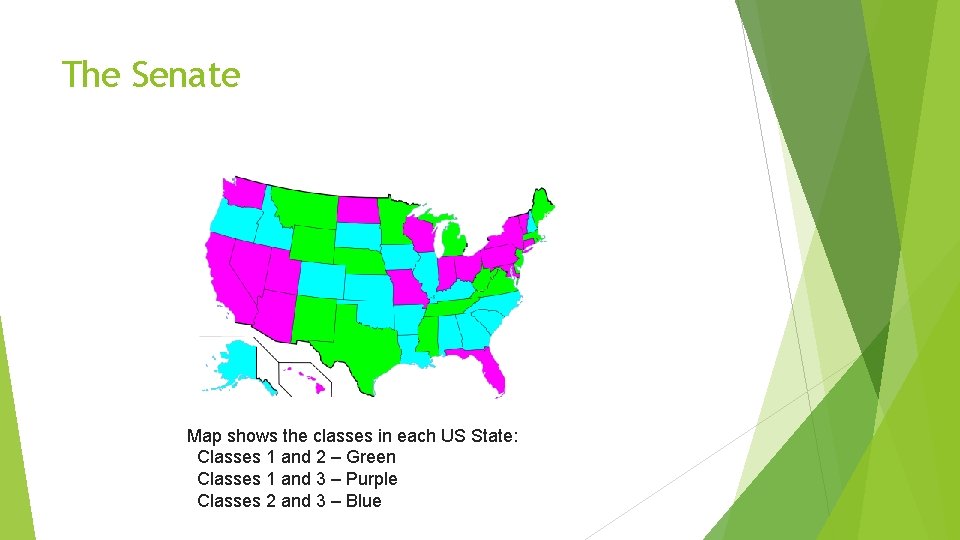 The Senate

Map shows the classes in each US State:
Classes 1 and 2 – Green
Classes 1 and 3 – Purple
Classes 2 and 3 – Blue